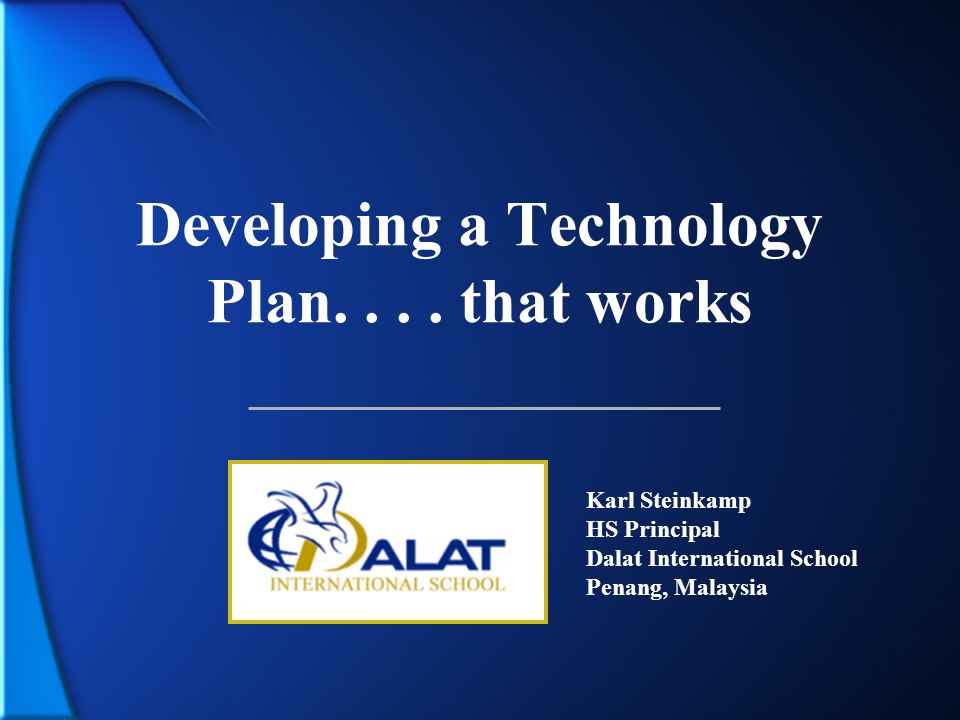 Developing a Technology Plan. . . . that works

DALAT
INTERNATIONAL SCHOOL

Karl Steinkamp
HS Principal
Dalat International School
Penang, Malaysia